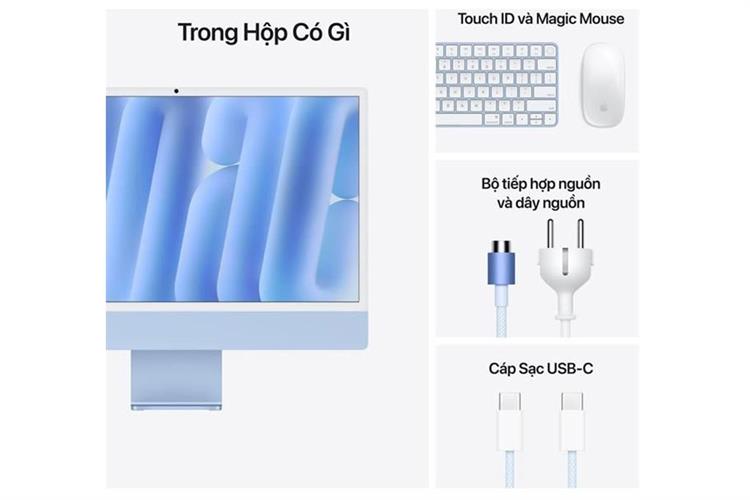 Trong Hộp Có Gì

Touch ID và Magic Mouse

Bộ tiếp hợp nguồn và dây nguồn

Cáp Sạc USB-C